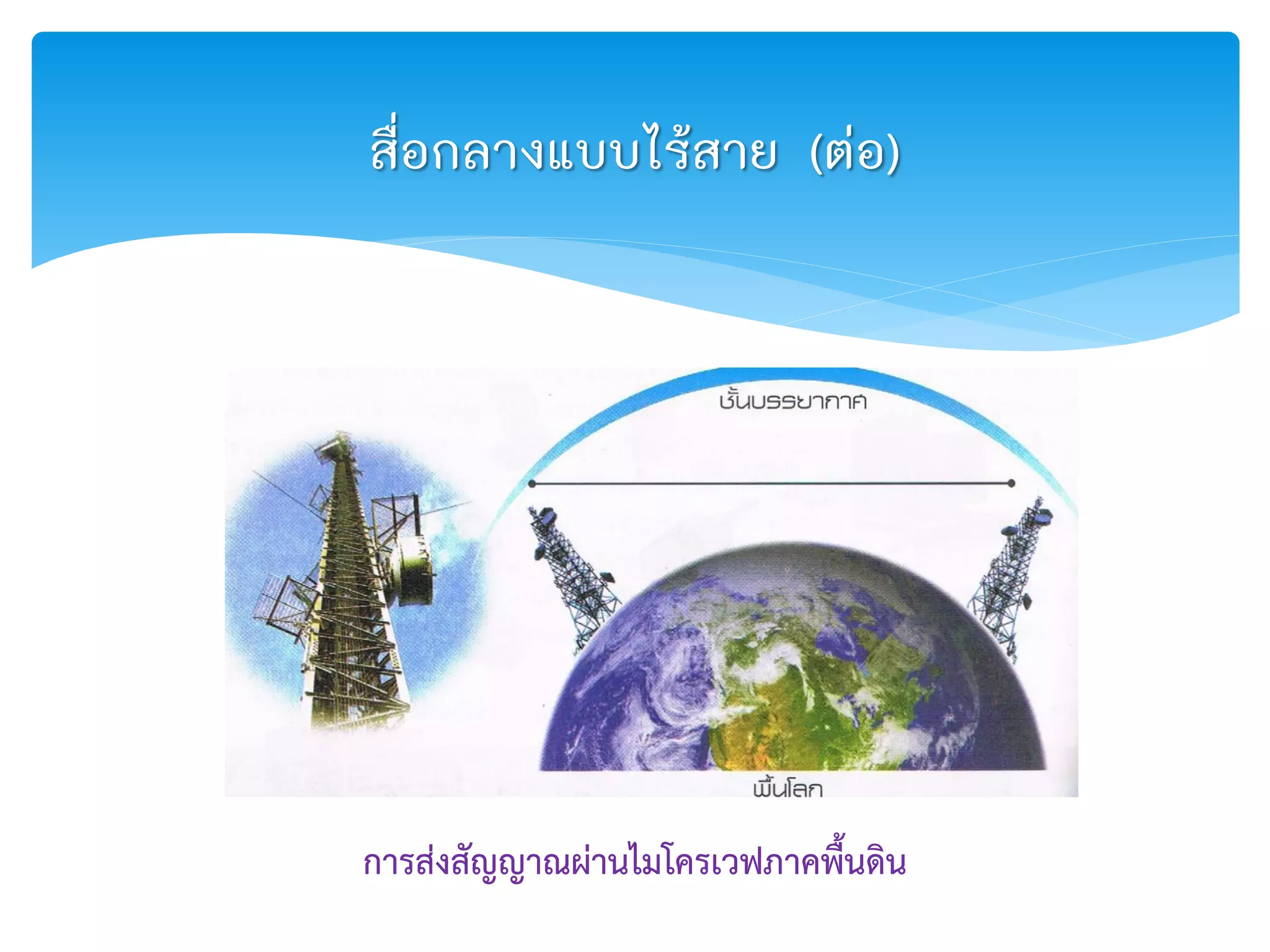 สื่อกลางแบบไร้สาย (ต่อ)

ชั้นบรรยากาศ

พื้นโลก

การส่งสัญญาณผ่านไมโครเวฟภาคพื้นดิน